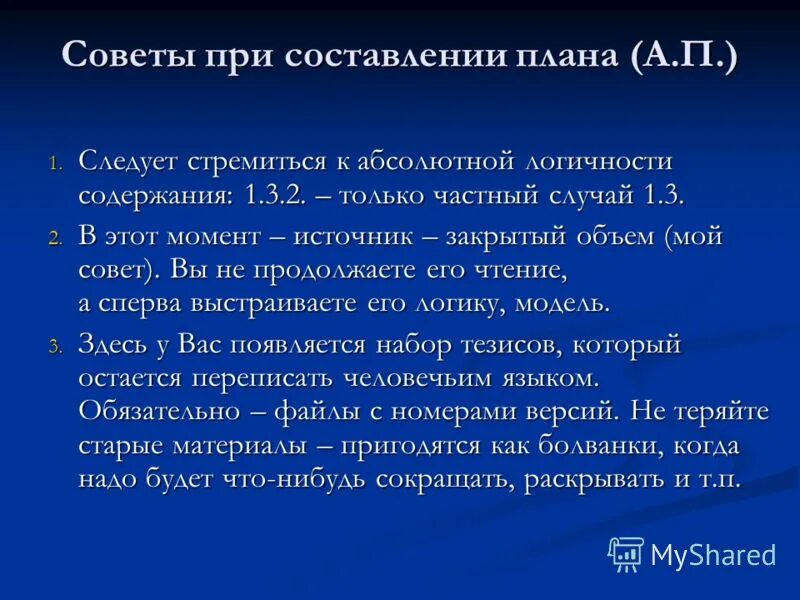 Советы при составлении плана (А.П.)

1. Следует стремиться к абсолютной логичности содержания: 1.3.2. – только частный случай 1.3.

2. В этот момент – источник – закрытый объем (мой совет). Вы не продолжаете его чтение, а сперва выстраиваете его логику, модель.

3. Здесь у Вас появляется набор тезисов, который остается переписать человечьим языком. Обязательно – файлы с номерами версий. Не теряйте старые материалы – пригодятся как болванки, когда надо будет что-нибудь сокращать, раскрывать и т.п.

MyShared